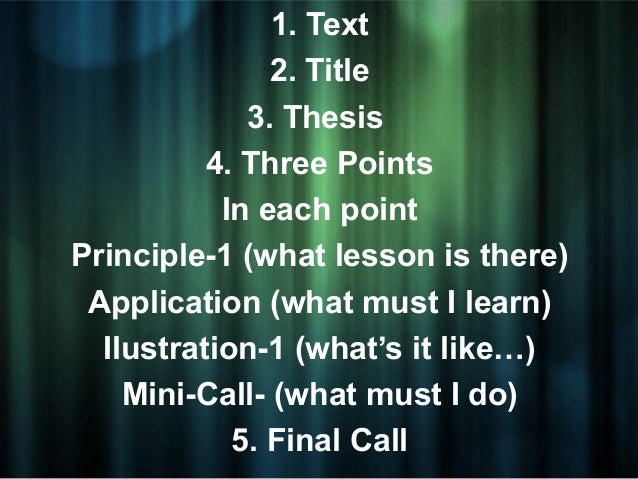 1. Text
2. Title
3. Thesis
4. Three Points
In each point
Principle-1 (what lesson is there)
Application (what must I learn)
Ilustration-1 (what's it like…)
Mini-Call- (what must I do)
5. Final Call